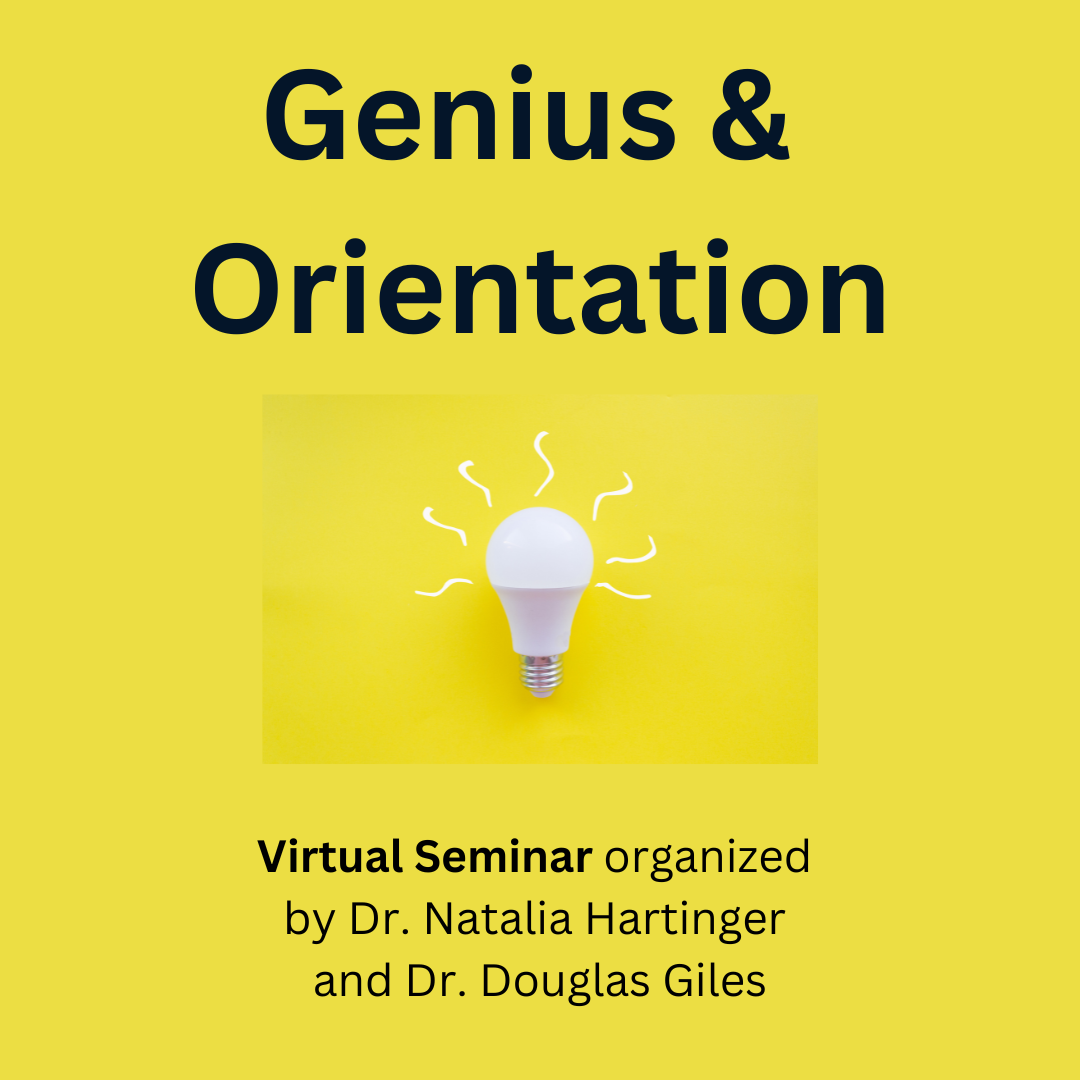 Genius & Orientation

Virtual Seminar organized by Dr. Natalia Hartinger and Dr. Douglas Giles